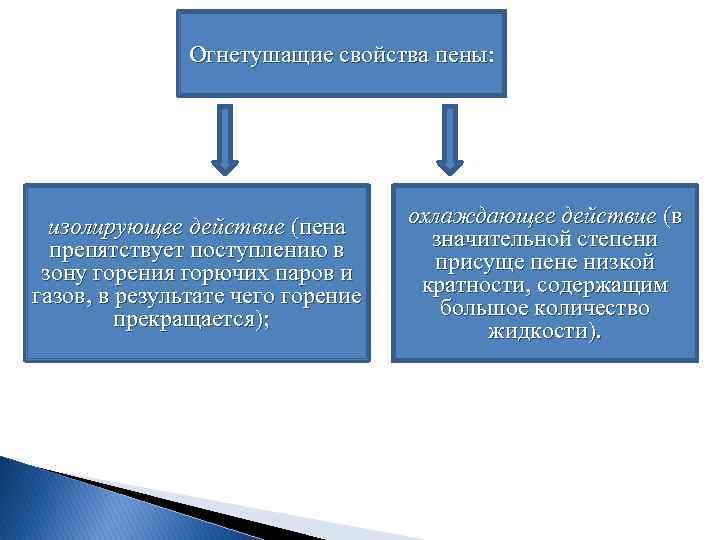 Огнетушащие свойства пены:

изолирующее действие (пена препятствует поступлению в зону горения горючих паров и газов, в результате чего горение прекращается);

охлаждающее действие (в значительной степени присуще пене низкой кратности, содержащим большое количество жидкости).